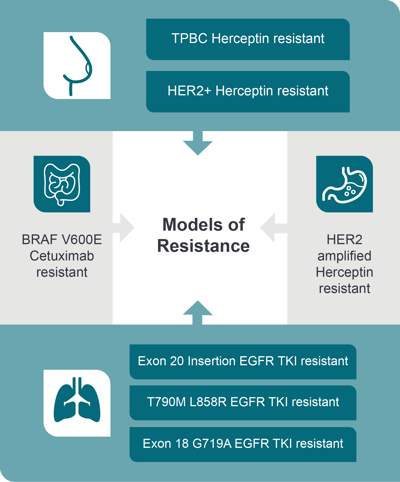 TPBC Herceptin resistant

HER2+ Herceptin resistant

BRAF V600E Cetuximab resistant

Models of Resistance

HER2 amplified Herceptin resistant

Exon 20 Insertion EGFR TKI resistant

T790M L858R EGFR TKI resistant

Exon 18 G719A EGFR TKI resistant